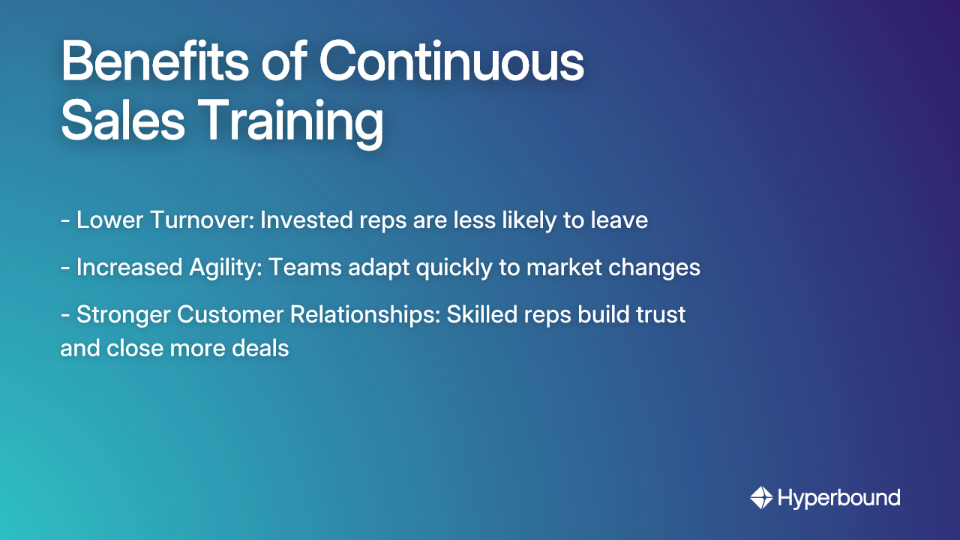 Benefits of Continuous Sales Training

- Lower Turnover: Invested reps are less likely to leave

- Increased Agility: Teams adapt quickly to market changes

- Stronger Customer Relationships: Skilled reps build trust and close more deals

Hyperbound